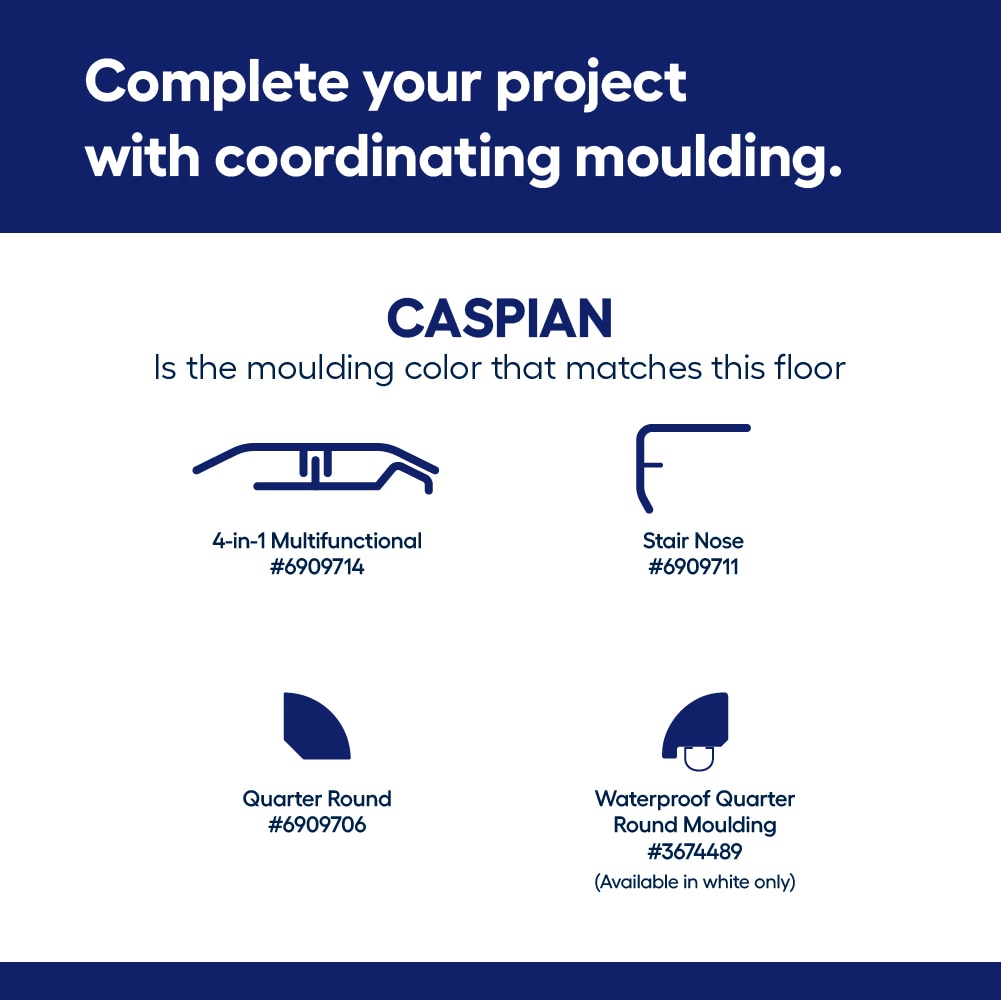 Complete your project with coordinating moulding.

CASPIAN
Is the moulding color that matches this floor

4-in-1 Multifunctional
#6909714

Stair Nose
#6909711

Quarter Round
#6909706

Waterproof Quarter Round Moulding
#3674489
(Available in white only)